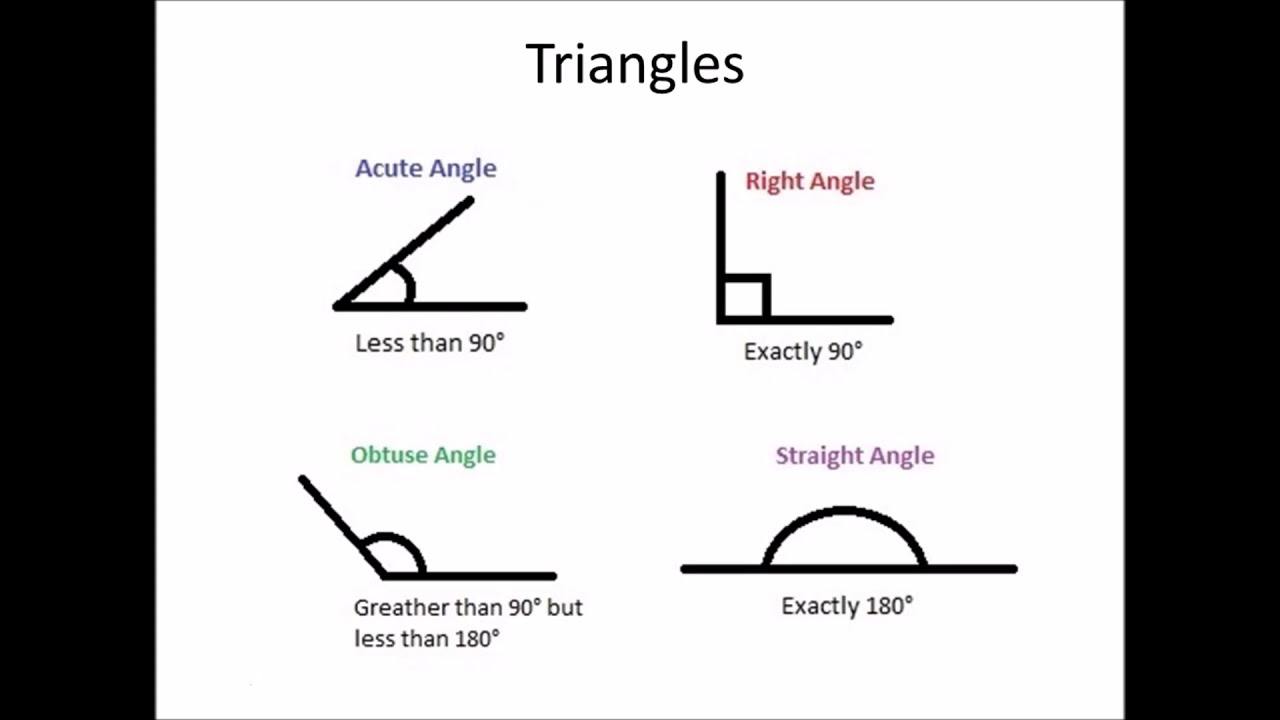 Triangles

Acute Angle

Less than 90°

Right Angle

Exactly 90°

Obtuse Angle

Greather than 90° but less than 180°

Straight Angle

Exactly 180°